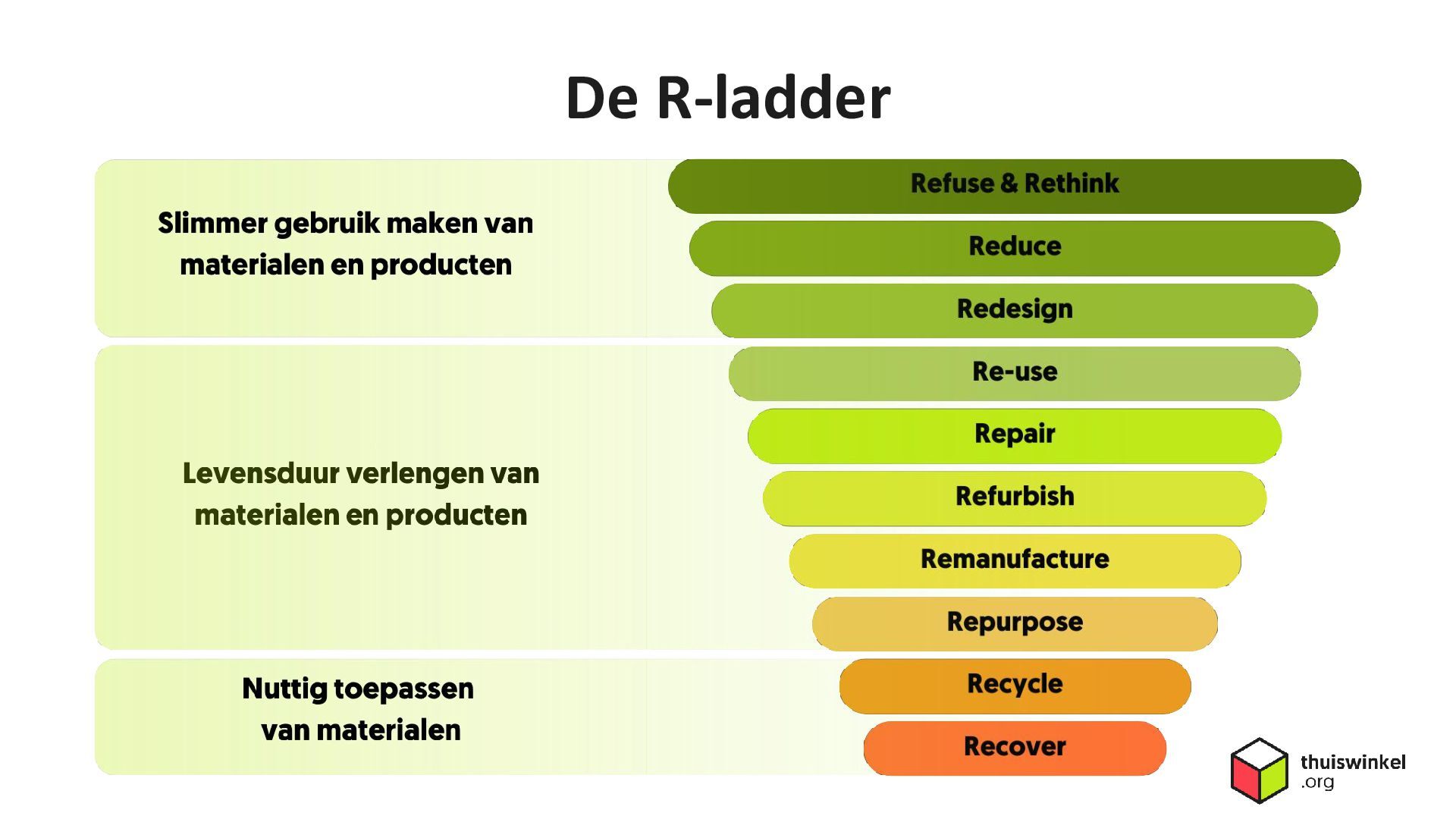 De R-ladder

Slimmer gebruik maken van materialen en producten

Refuse & Rethink

Reduce

Redesign

Levensduur verlengen van materialen en producten

Re-use

Repair

Refurbish

Remanufacture

Repurpose

Nuttig toepassen van materialen

Recycle

Recover

thuiswinkel .org